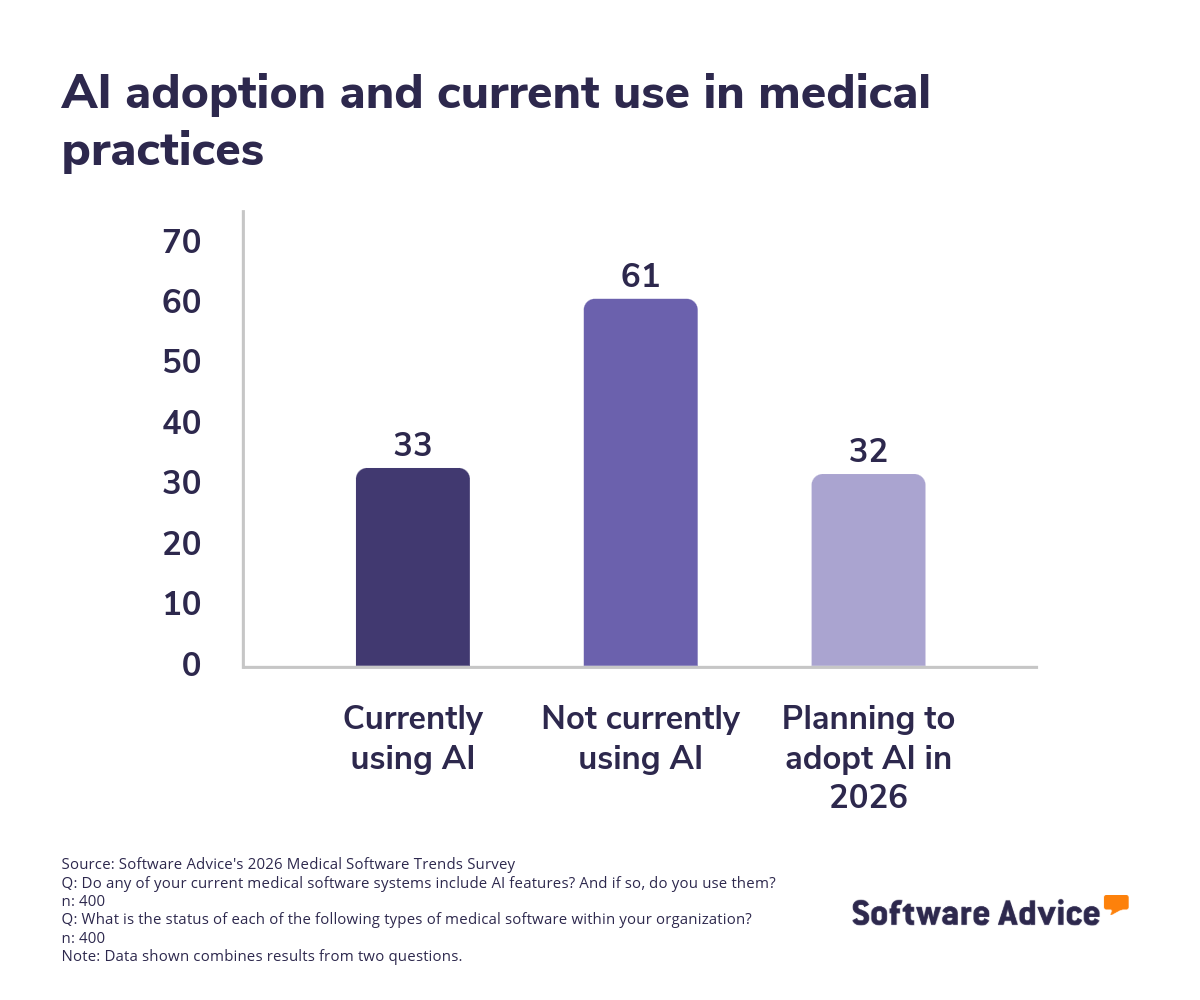 AI adoption and current use in medical practices

70
60
50
40
30
20
10
0

33
61
32

Currently using AI
Not currently using AI
Planning to adopt AI in 2026

Source: Software Advice's 2026 Medical Software Trends Survey
Q: Do any of your current medical software systems include AI features? And if so, do you use them?
n: 400
Q: What is the status of each of the following types of medical software within your organization?
n: 400
Note: Data shown combines results from two questions.

Software Advice